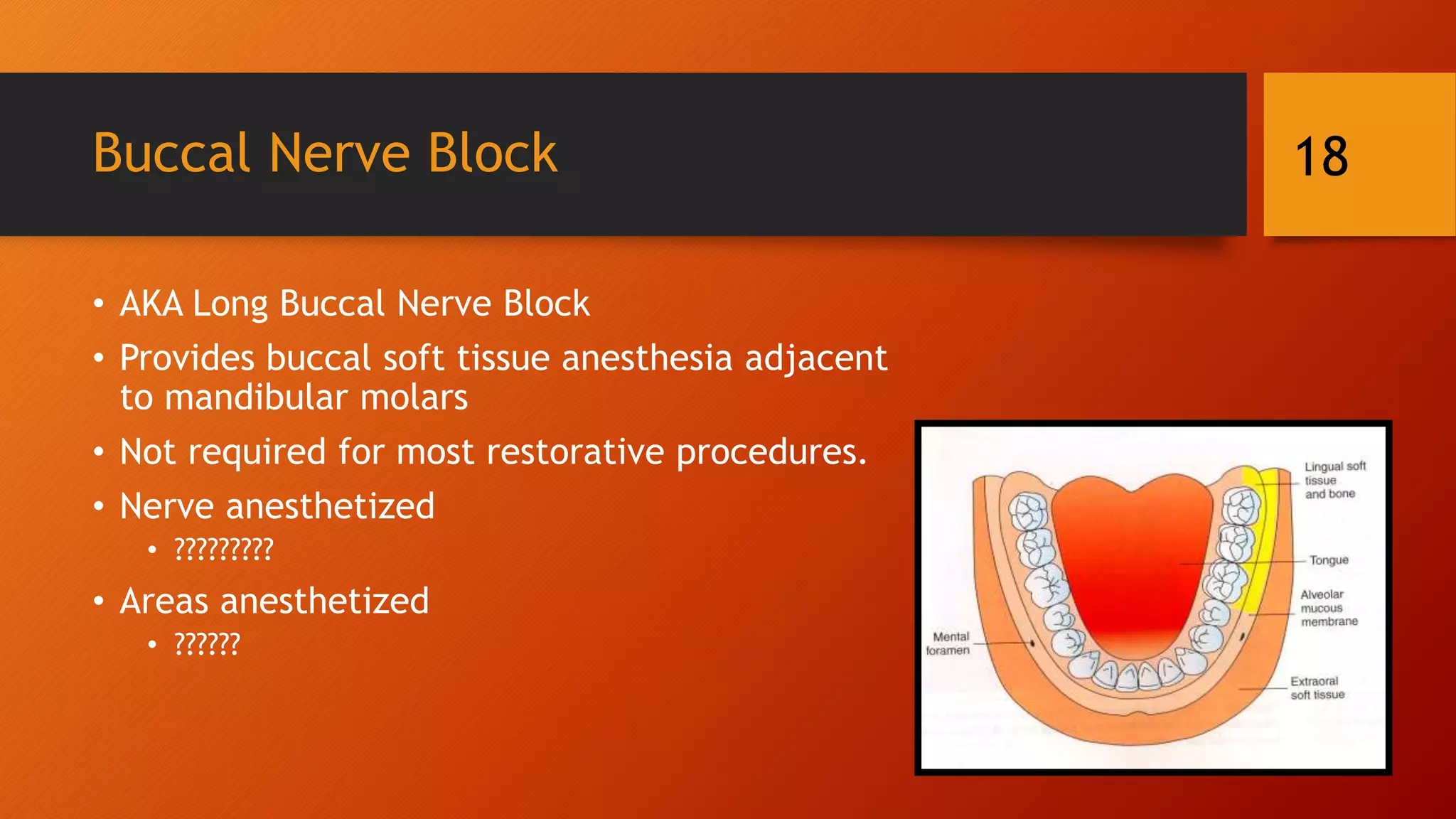 Buccal Nerve Block

18

• AKA Long Buccal Nerve Block
• Provides buccal soft tissue anesthesia adjacent to mandibular molars
• Not required for most restorative procedures.
• Nerve anesthetized
  • ?????????
• Areas anesthetized
  • ??????

Lingual soft tissue and bone

Tongue

Alveolar mucous membrane

Mental foramen

Extraoral soft tissue